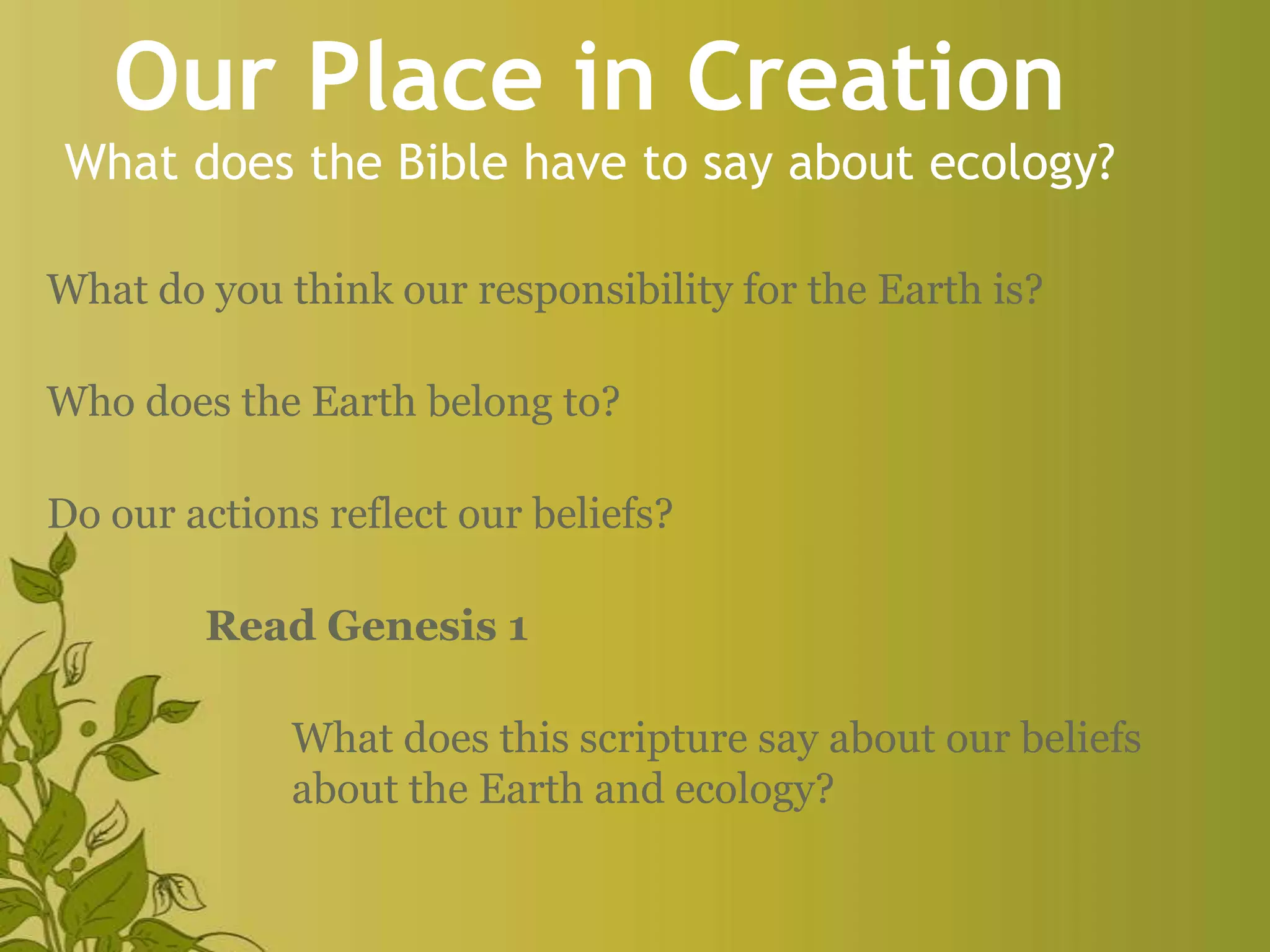 Our Place in Creation

What does the Bible have to say about ecology?

What do you think our responsibility for the Earth is?

Who does the Earth belong to?

Do our actions reflect our beliefs?

Read Genesis 1

What does this scripture say about our beliefs about the Earth and ecology?